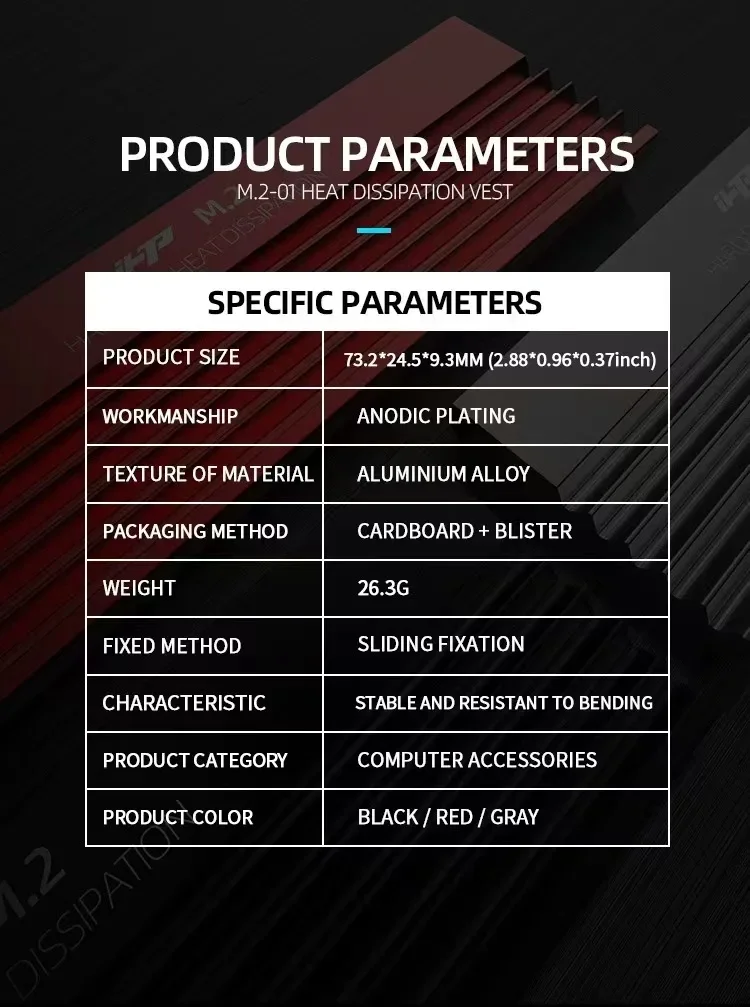 PRODUCT PARAMETERS
M.2-01 HEAT DISSIPATION VEST

| SPECIFIC PARAMETERS | |
|---|---|
| PRODUCT SIZE | 73.2*24.5*9.3MM (2.88*0.96*0.37inch) |
| WORKMANSHIP | ANODIC PLATING |
| TEXTURE OF MATERIAL | ALUMINIUM ALLOY |
| PACKAGING METHOD | CARDBOARD + BLISTER |
| WEIGHT | 26.3G |
| FIXED METHOD | SLIDING FIXATION |
| CHARACTERISTIC | STABLE AND RESISTANT TO BENDING |
| PRODUCT CATEGORY | COMPUTER ACCESSORIES |
| PRODUCT COLOR | BLACK / RED / GRAY |

M.2
DISSIPATION